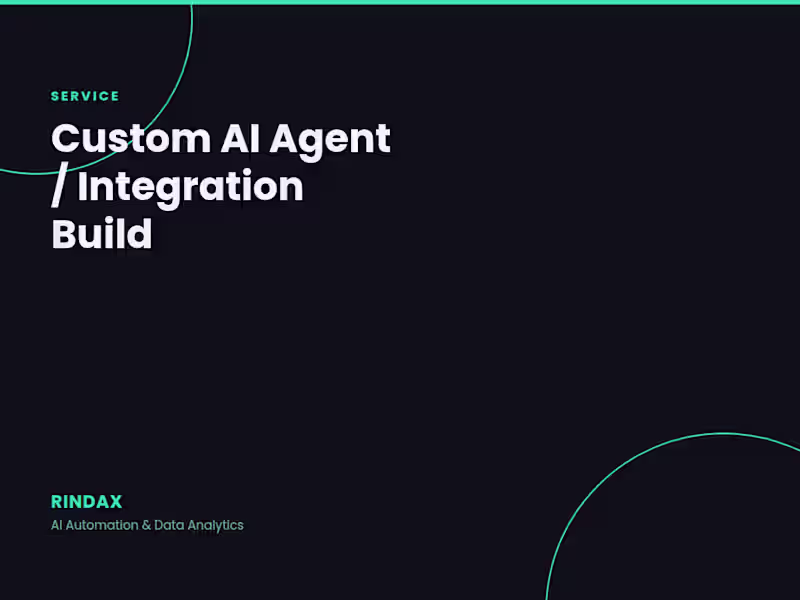 SERVICE

Custom AI Agent / Integration Build

RINDAX

AI Automation & Data Analytics